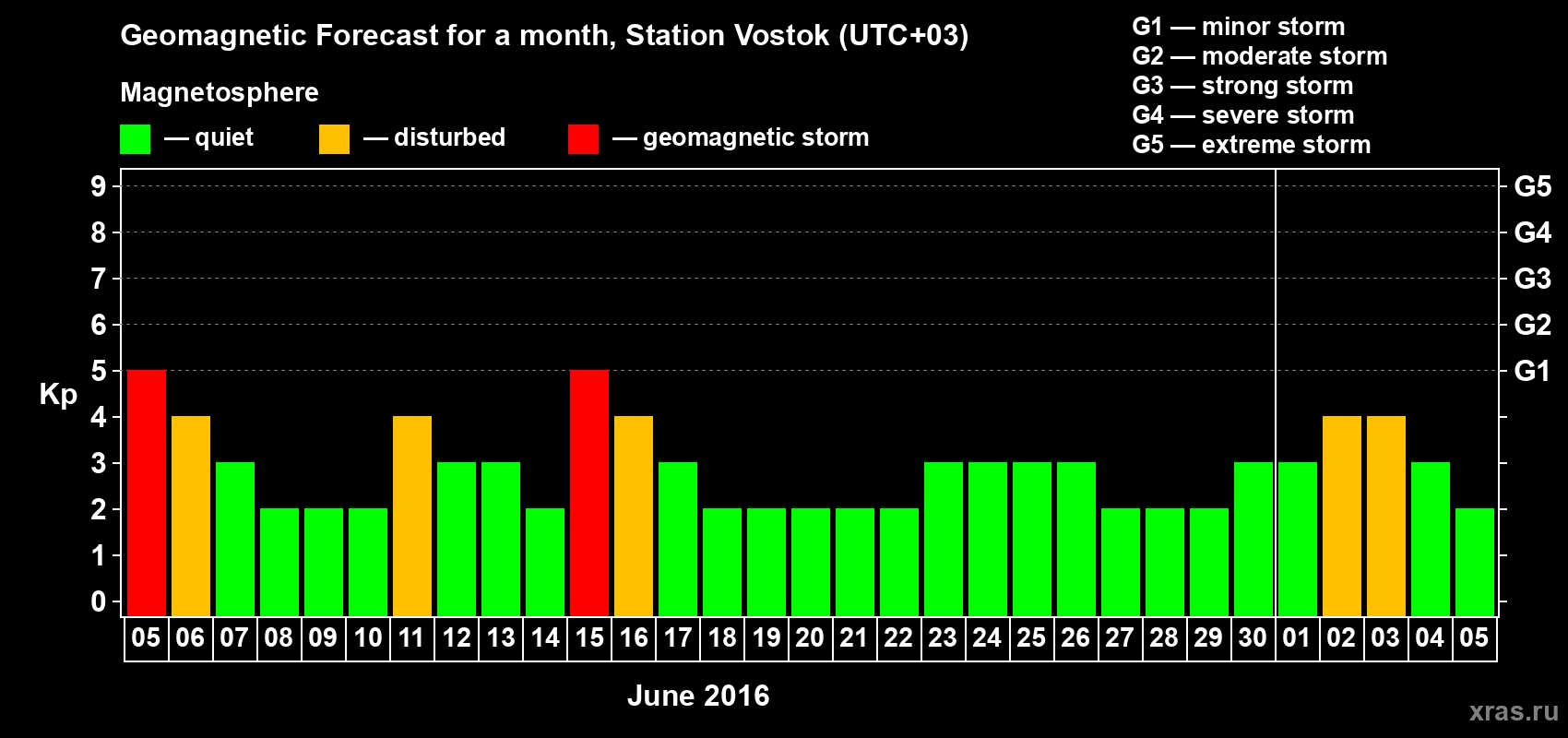 Geomagnetic Forecast for a month, Station Vostok (UTC+03)

Magnetosphere

— quiet — disturbed — geomagnetic storm

G1 — minor storm
G2 — moderate storm
G3 — strong storm
G4 — severe storm
G5 — extreme storm

Kp

9
8
7
6
5
4
3
2
1
0

G5
G4
G3
G2
G1

05 06 07 08 09 10 11 12 13 14 15 16 17 18 19 20 21 22 23 24 25 26 27 28 29 30 01 02 03 04 05

June 2016

xras.ru